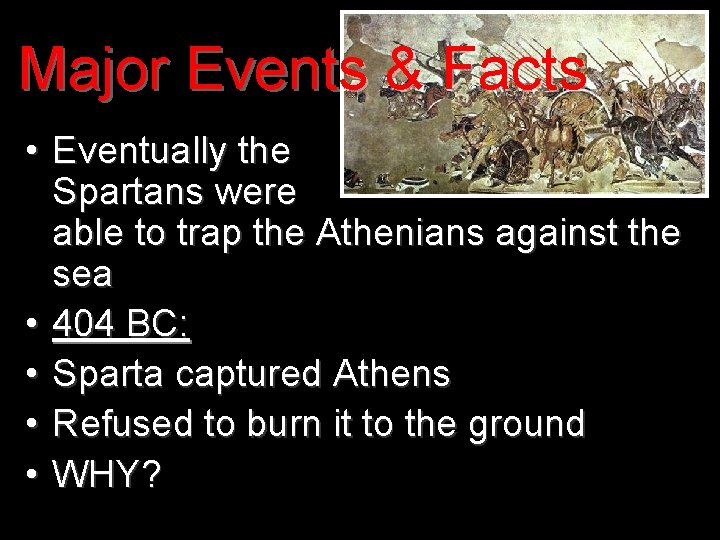 Major Events & Facts

• Eventually the Spartans were able to trap the Athenians against the sea
• 404 BC:
• Sparta captured Athens
• Refused to burn it to the ground
• WHY?